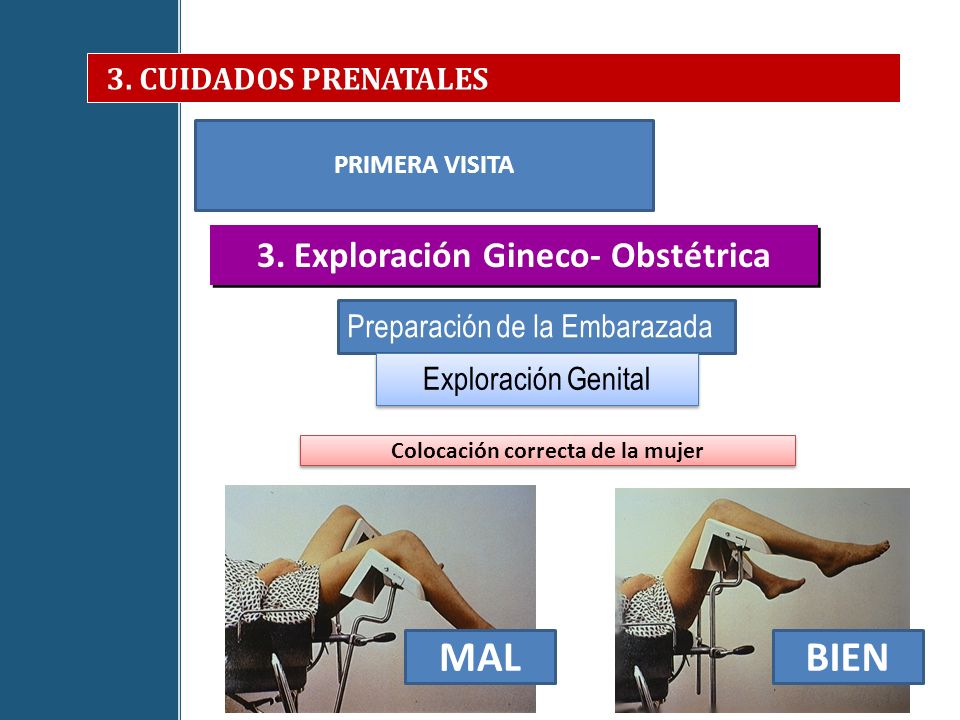 3. CUIDADOS PRENATALES

PRIMERA VISITA

3. Exploración Gineco- Obstétrica

Preparación de la Embarazada

Exploración Genital

Colocación correcta de la mujer

MAL

BIEN